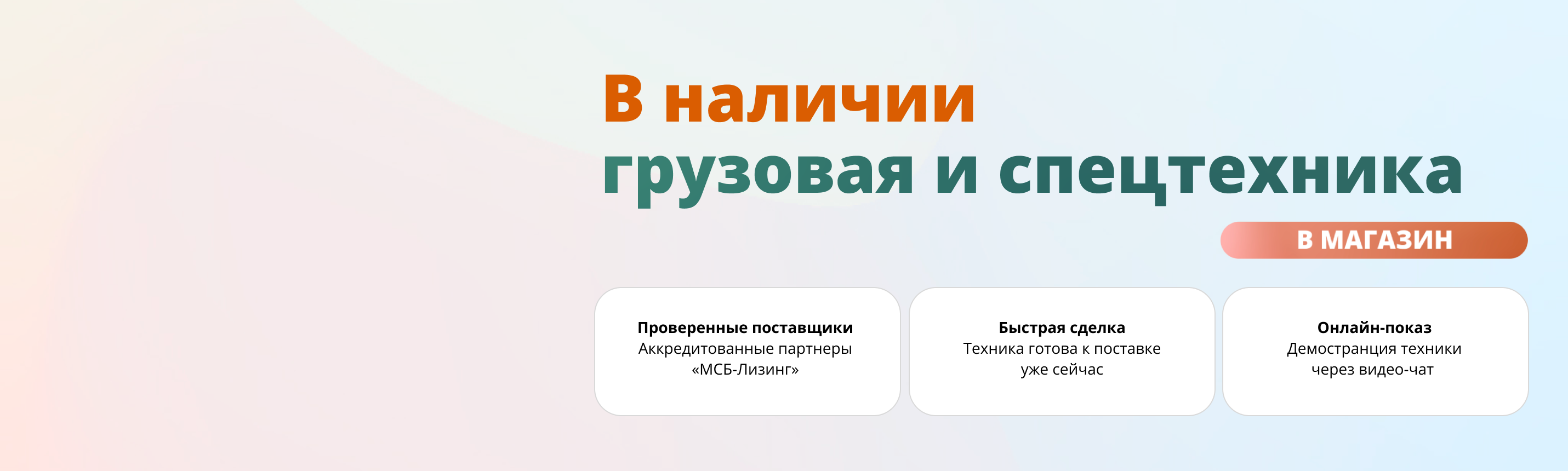 В наличии
грузовая и спецтехника

В МАГАЗИН

Проверенные поставщики
Аккредитованные партнеры «МСБ-Лизинг»

Быстрая сделка
Техника готова к поставке уже сейчас

Онлайн-показ
Демостранция техники через видео-чат